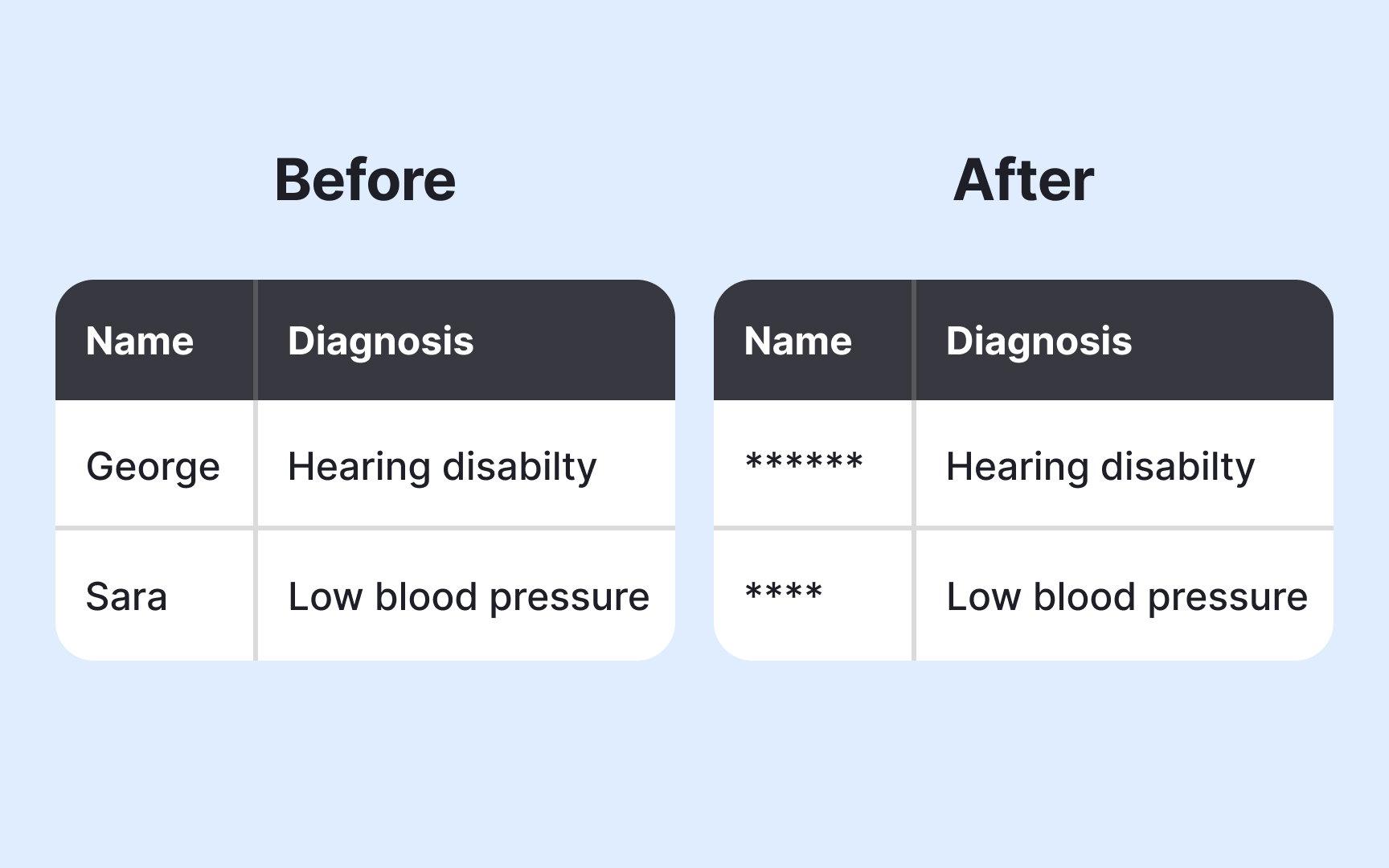 Before

| Name | Diagnosis |
|---|---|
| George | Hearing disabilty |
| Sara | Low blood pressure |

After

| Name | Diagnosis |
|---|---|
| \*\*\*\*\*\* | Hearing disabilty |
| \*\*\*\* | Low blood pressure |